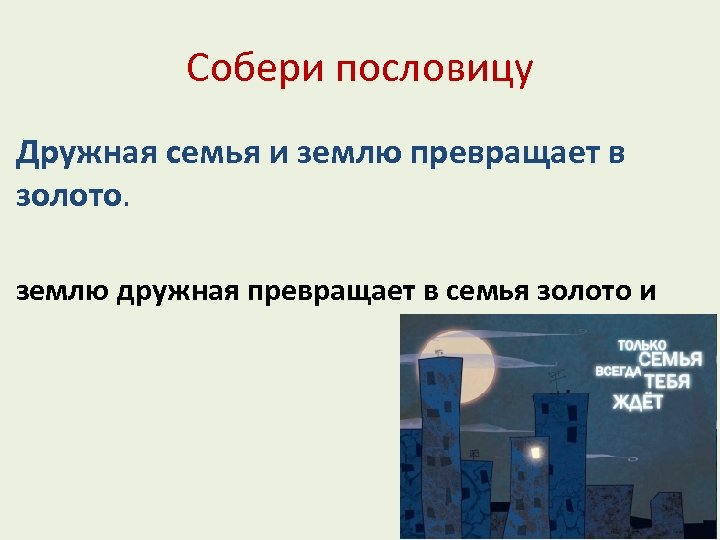 Собери пословицу

Дружная семья и землю превращает в золото.

землю дружная превращает в семья золото и

ТОЛЬКО СЕМЬЯ ВСЕГДА ТЕБЯ ЖДЁТ